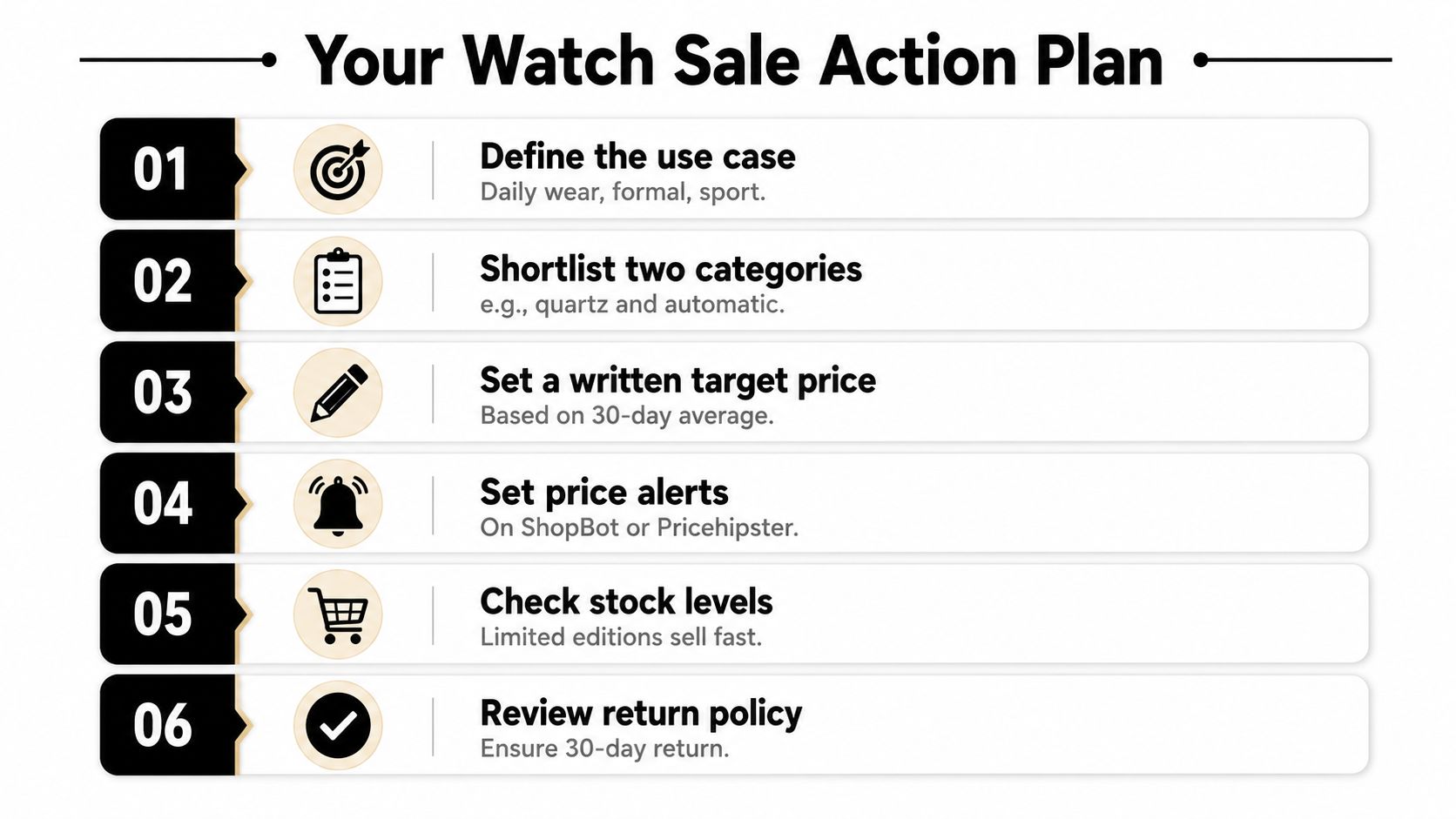 Your Watch Sale Action Plan

01
Define the use case
Daily wear, formal, sport.

02
Shortlist two categories
e.g., quartz and automatic.

03
Set a written target price
Based on 30-day average.

04
Set price alerts
On ShopBot or Pricehipster.

05
Check stock levels
Limited editions sell fast.

06
Review return policy
Ensure 30-day return.